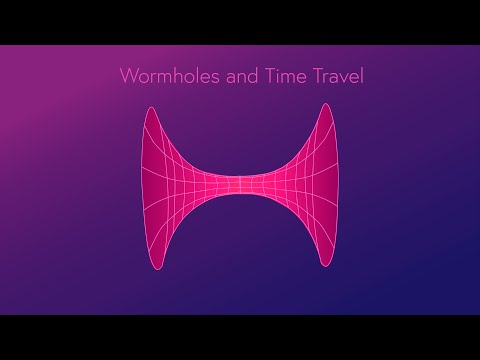 Wormholes and Time Travel